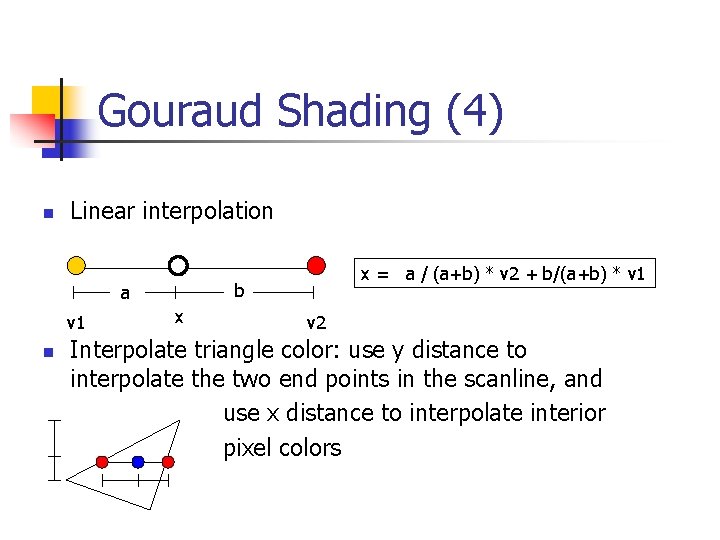 Gouraud Shading (4)

Linear interpolation

a b

v1 x v2

x = a / (a+b) * v2 + b/(a+b) * v1

Interpolate triangle color: use y distance to interpolate the two end points in the scanline, and use x distance to interpolate interior pixel colors